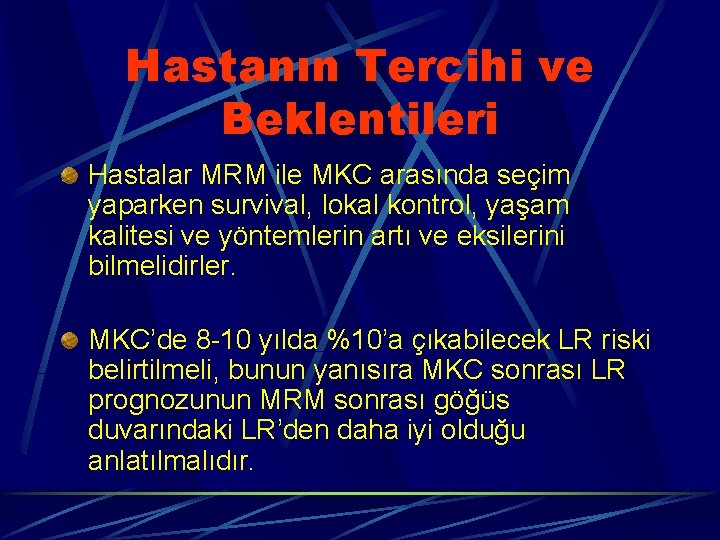 Hastanın Tercihi ve Beklentileri

Hastalar MRM ile MKC arasında seçim yaparken survival, lokal kontrol, yaşam kalitesi ve yöntemlerin artı ve eksilerini bilmelidirler.

MKC'de 8-10 yılda %10'a çıkabilecek LR riski belirtilmeli, bunun yanısıra MKC sonrası LR prognozunun MRM sonrası göğüs duvarındaki LR'den daha iyi olduğu anlatılmalıdır.